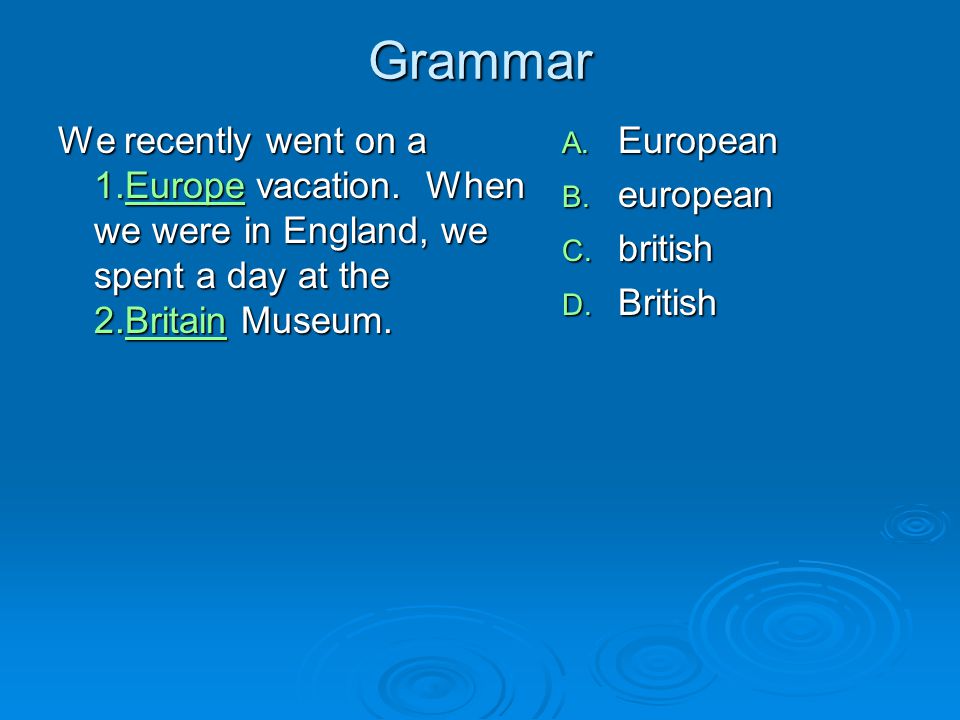 Grammar

We recently went on a 1.Europe vacation. When we were in England, we spent a day at the 2.Britain Museum.

A. European
B. european
C. british
D. British